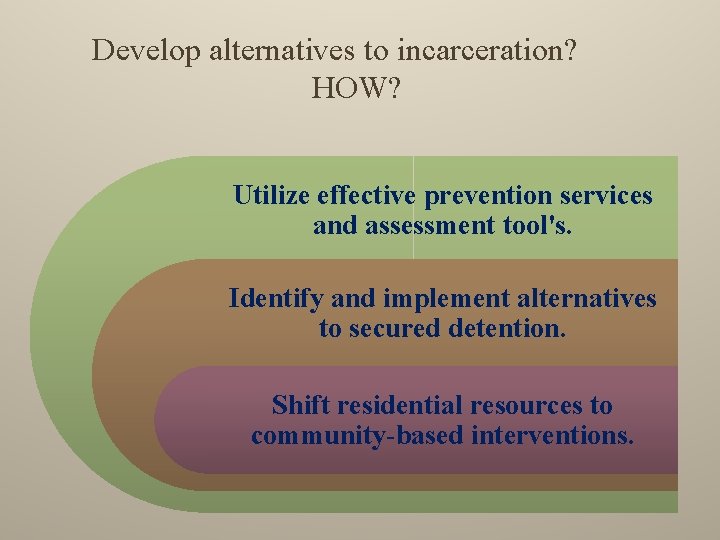 Develop alternatives to incarceration?
HOW?

Utilize effective prevention services and assessment tool's.

Identify and implement alternatives to secured detention.

Shift residential resources to community-based interventions.